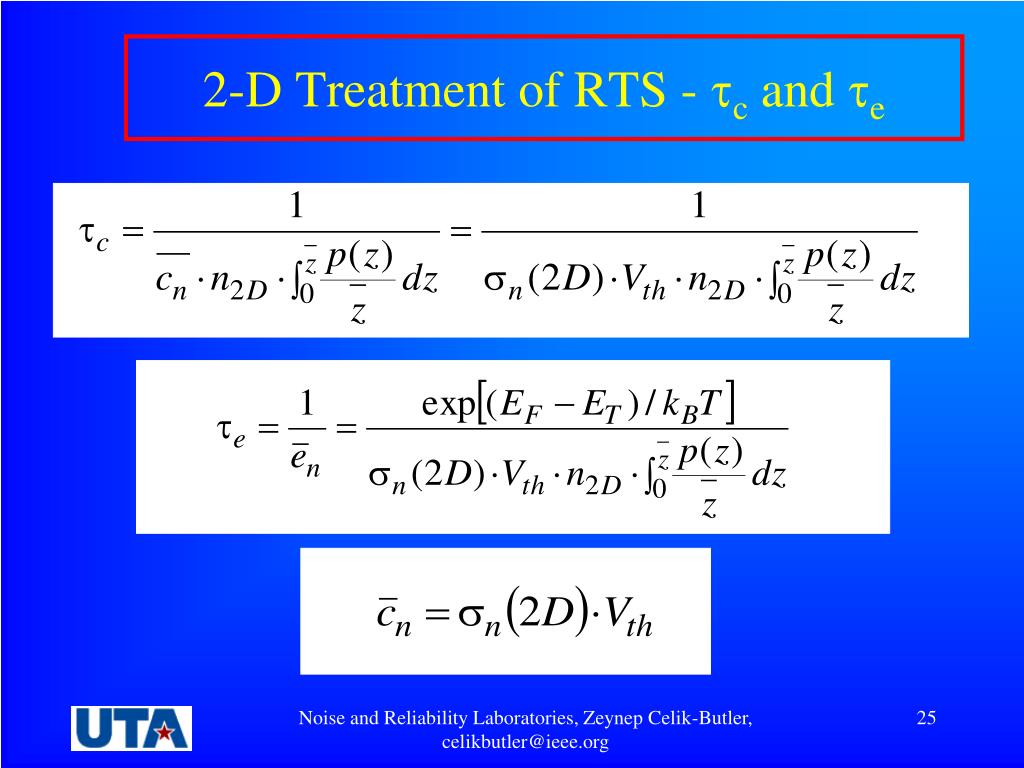 2-D Treatment of RTS - $\tau_c$ and $\tau_e$

$\tau_c = \frac{1}{\overline{c_n} \cdot n_{2D} \cdot \int_0^{\bar{z}} \frac{p(z)}{\bar{z}} dz} = \frac{1}{\sigma_n(2D) \cdot V_{th} \cdot n_{2D} \cdot \int_0^{\bar{z}} \frac{p(z)}{\bar{z}} dz}$

$\tau_e = \frac{1}{\bar{e}_n} = \frac{\exp[(E_F - E_T)/k_B T]}{\sigma_n(2D) \cdot V_{th} \cdot n_{2D} \cdot \int_0^{\bar{z}} \frac{p(z)}{\bar{z}} dz}$

$\bar{c}_n = \sigma_n(2D) \cdot V_{th}$

UTA

Noise and Reliability Laboratories, Zeynep Celik-Butler, celikbutler@ieee.org

25